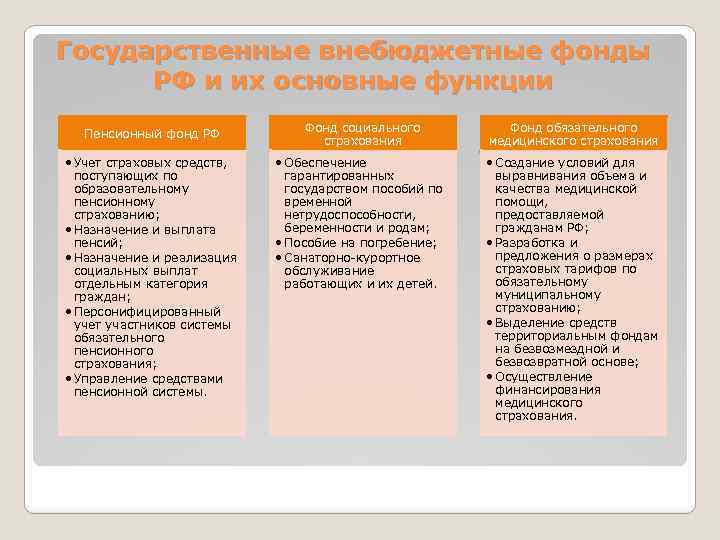 Государственные внебюджетные фонды РФ и их основные функции

Пенсионный фонд РФ

• Учет страховых средств, поступающих по образовательному пенсионному страхованию;
• Назначение и выплата пенсий;
• Назначение и реализация социальных выплат отдельным категория граждан;
• Персонифицированный учет участников системы обязательного пенсионного страхования;
• Управление средствами пенсионной системы.

Фонд социального страхования

• Обеспечение гарантированных государством пособий по временной нетрудоспособности, беременности и родам;
• Пособие на погребение;
• Санаторно-курортное обслуживание работающих и их детей.

Фонд обязательного медицинского страхования

• Создание условий для выравнивания объема и качества медицинской помощи, предоставляемой гражданам РФ;
• Разработка и предложения о размерах страховых тарифов по обязательному муниципальному страхованию;
• Выделение средств территориальным фондам на безвозмездной и безвозвратной основе;
• Осуществление финансирования медицинского страхования.